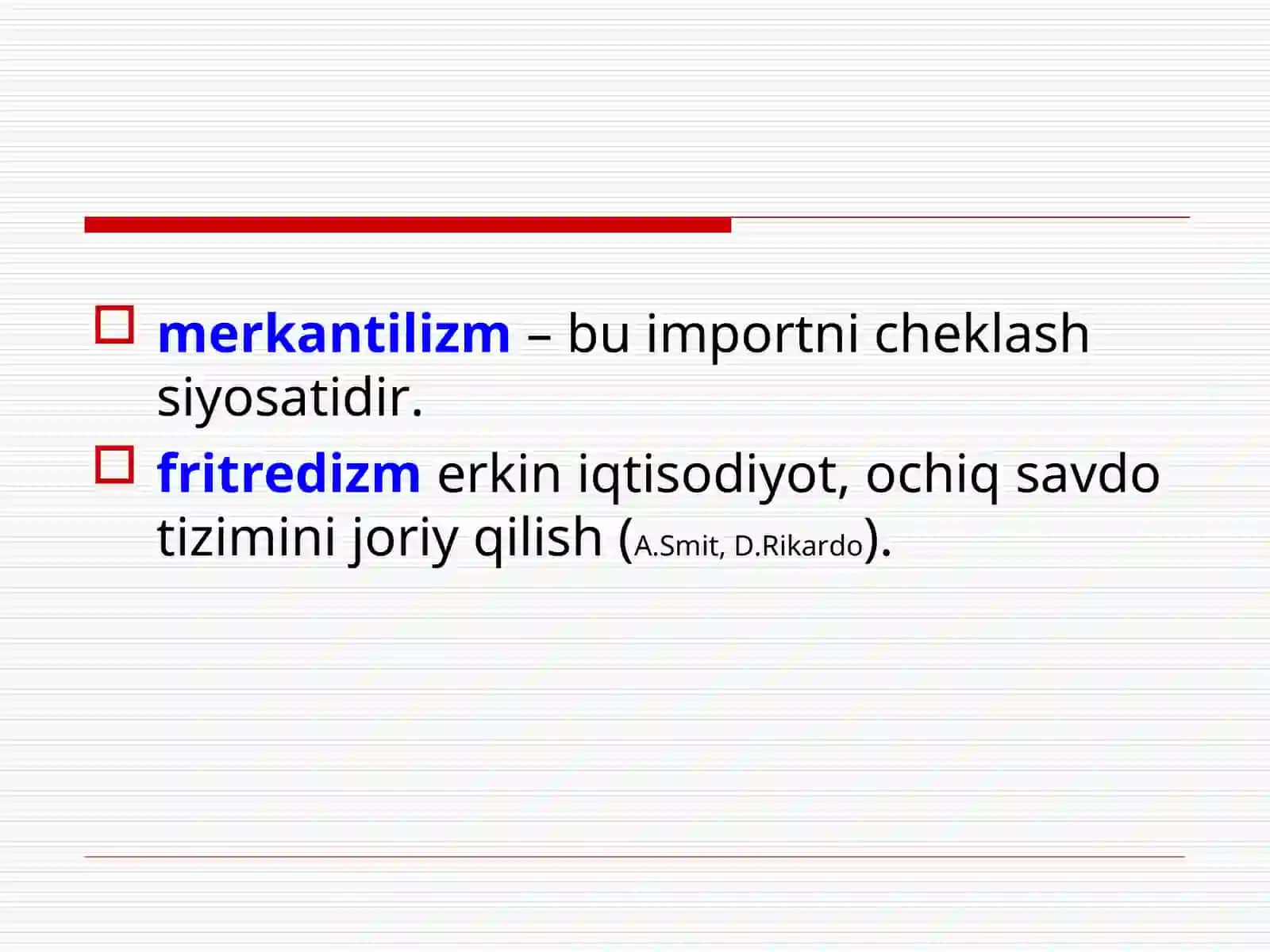 merkantilizm – bu importni cheklash siyosatidir.

fritredizm erkin iqtisodiyot, ochiq savdo tizimini joriy qilish (A.Smit, D.Rikardo).